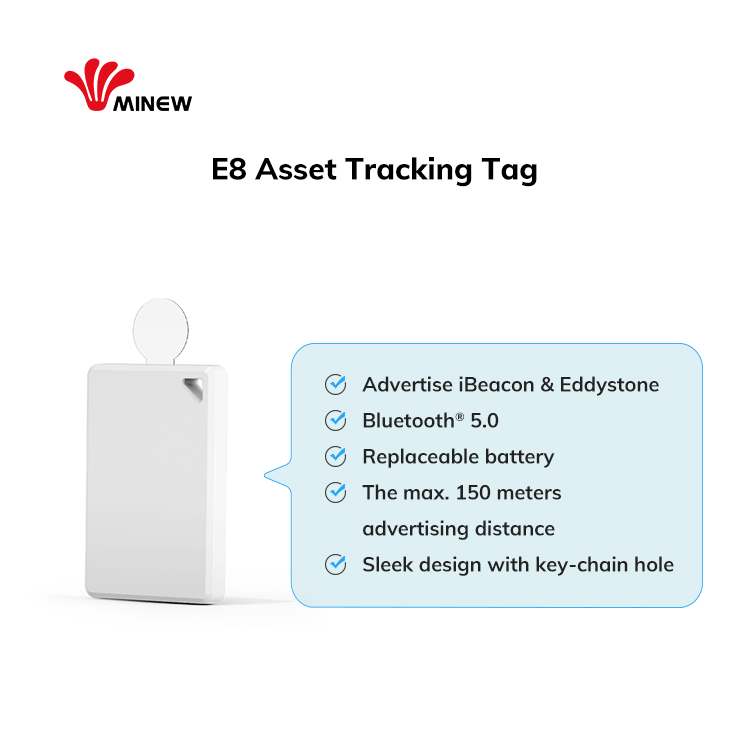 MINEW

E8 Asset Tracking Tag

Advertise iBeacon & Eddystone
Bluetooth® 5.0
Replaceable battery
The max. 150 meters advertising distance
Sleek design with key-chain hole